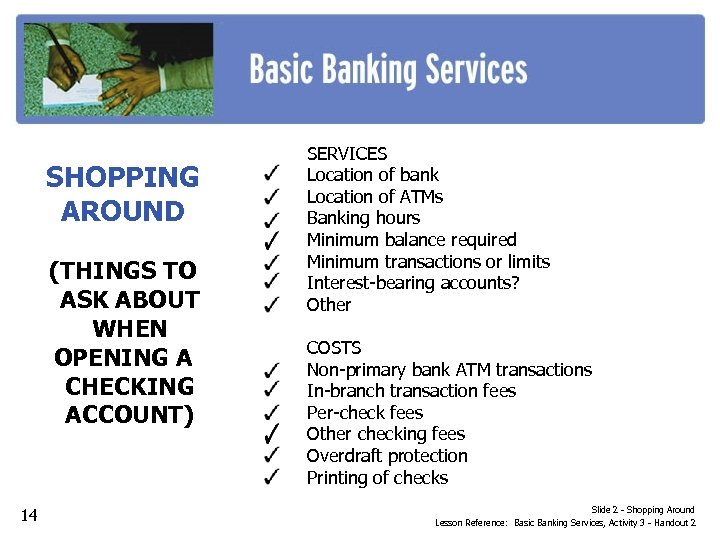 Basic Banking Services

SHOPPING AROUND

(THINGS TO ASK ABOUT WHEN OPENING A CHECKING ACCOUNT)

SERVICES
✓ Location of bank
✓ Location of ATMs
✓ Banking hours
✓ Minimum balance required
✓ Minimum transactions or limits
✓ Interest-bearing accounts?
✓ Other

COSTS
✓ Non-primary bank ATM transactions
✓ In-branch transaction fees
✓ Per-check fees
✓ Other checking fees
✓ Overdraft protection
✓ Printing of checks

14

Slide 2 - Shopping Around
Lesson Reference: Basic Banking Services, Activity 3 - Handout 2